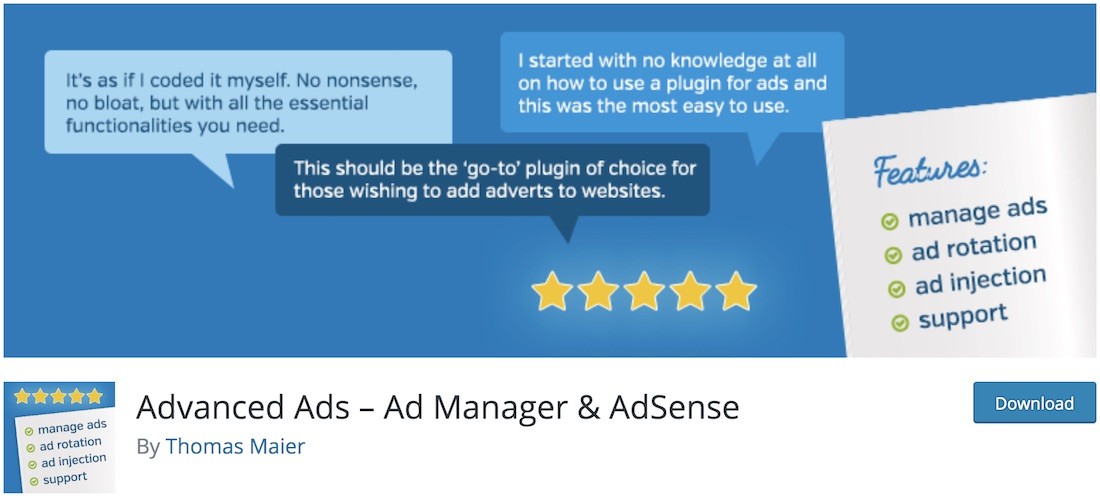 It's as if I coded it myself. No nonsense, no bloat, but with all the essential functionalities you need.

I started with no knowledge at all on how to use a plugin for ads and this was the most easy to use.

This should be the 'go-to' plugin of choice for those wishing to add adverts to websites.

Features:
manage ads
ad rotation
ad injection
support

manage ads
ad rotation
ad injection
support

Advanced Ads – Ad Manager & AdSense

By Thomas Maier

Download